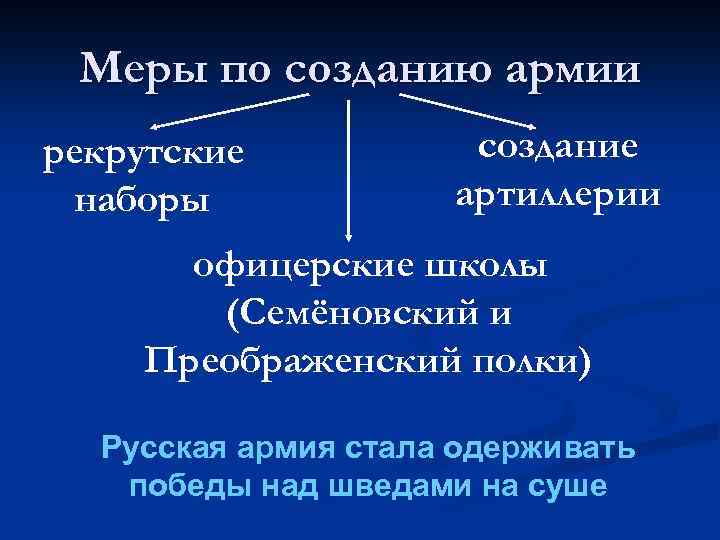 Меры по созданию армии

рекрутские наборы

создание артиллерии

офицерские школы (Семёновский и Преображенский полки)

Русская армия стала одерживать победы над шведами на суше